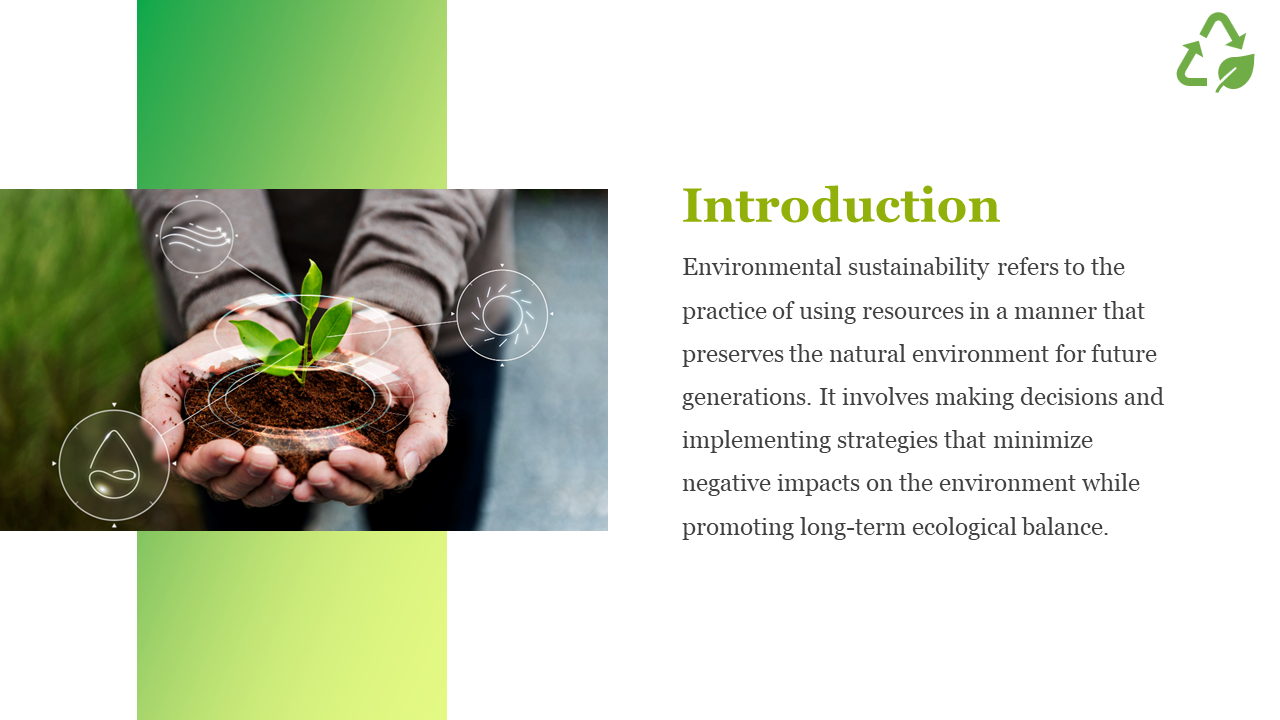 Introduction

Environmental sustainability refers to the practice of using resources in a manner that preserves the natural environment for future generations. It involves making decisions and implementing strategies that minimize negative impacts on the environment while promoting long-term ecological balance.